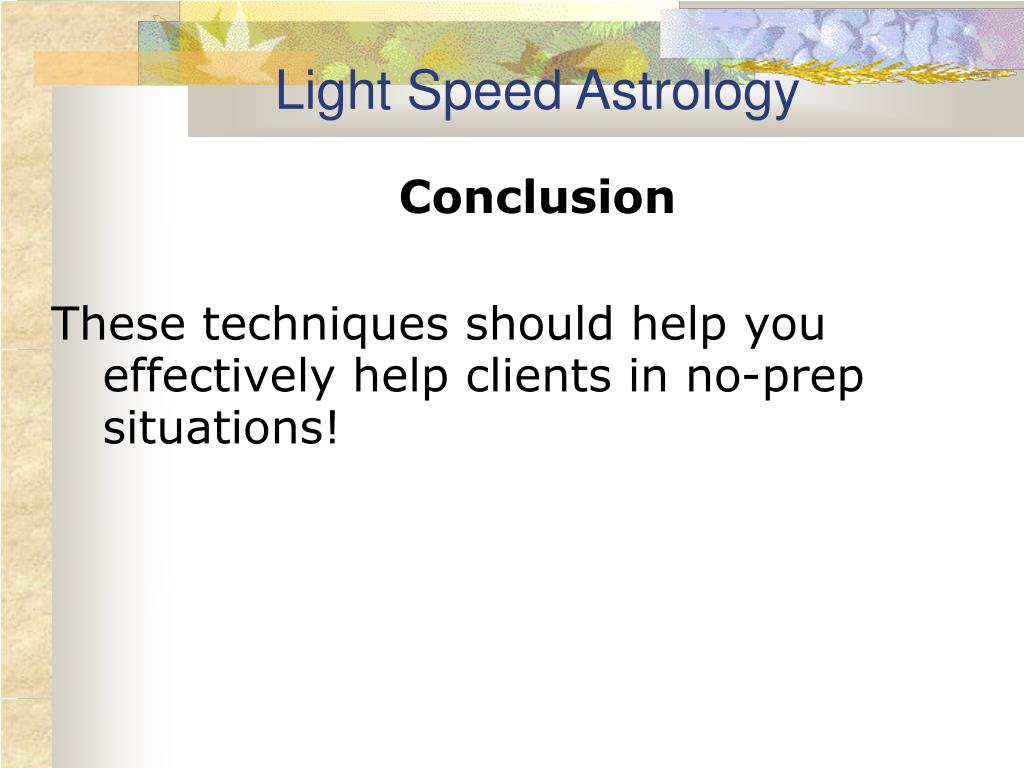 Light Speed Astrology

Conclusion

These techniques should help you effectively help clients in no-prep situations!